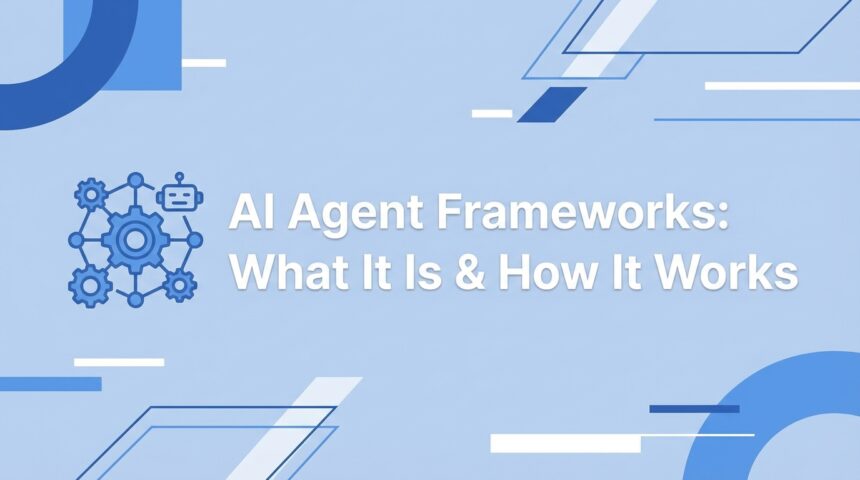 AI Agent Frameworks: What It Is & How It Works